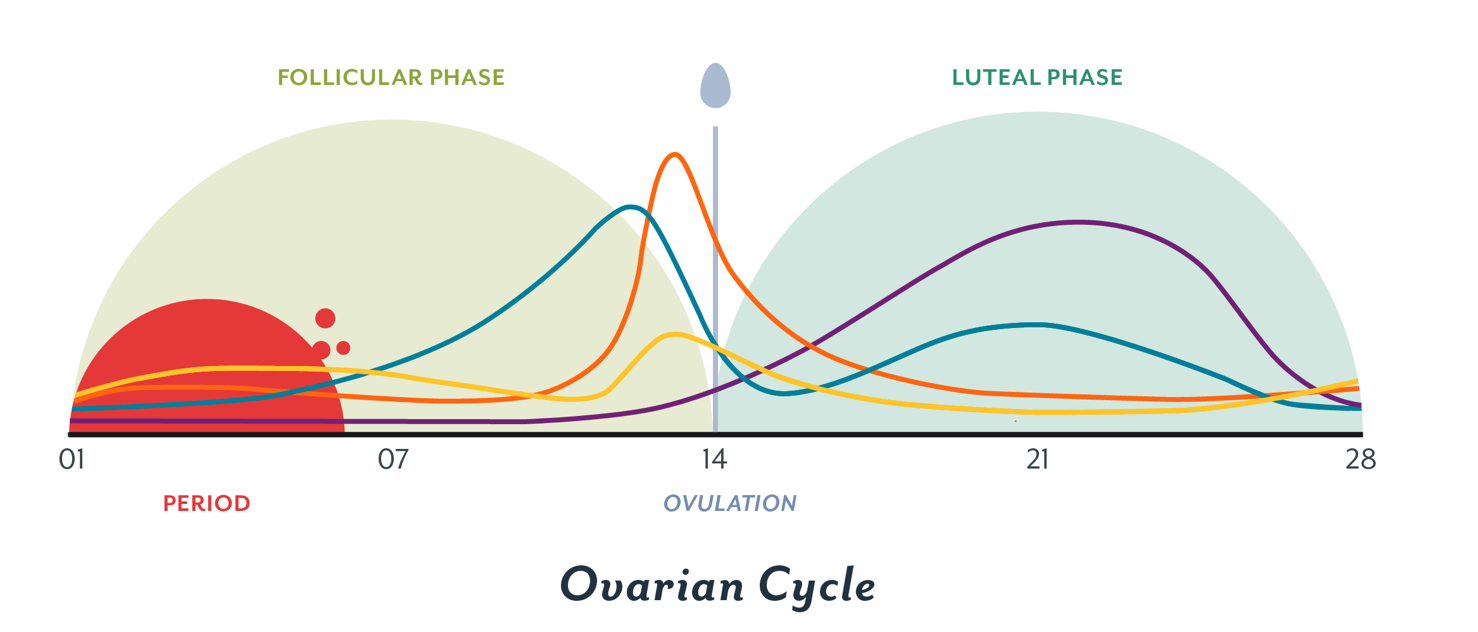 FOLLICULAR PHASE

LUTEAL PHASE

01

07

14

21

28

PERIOD

OVULATION

Ovarian Cycle